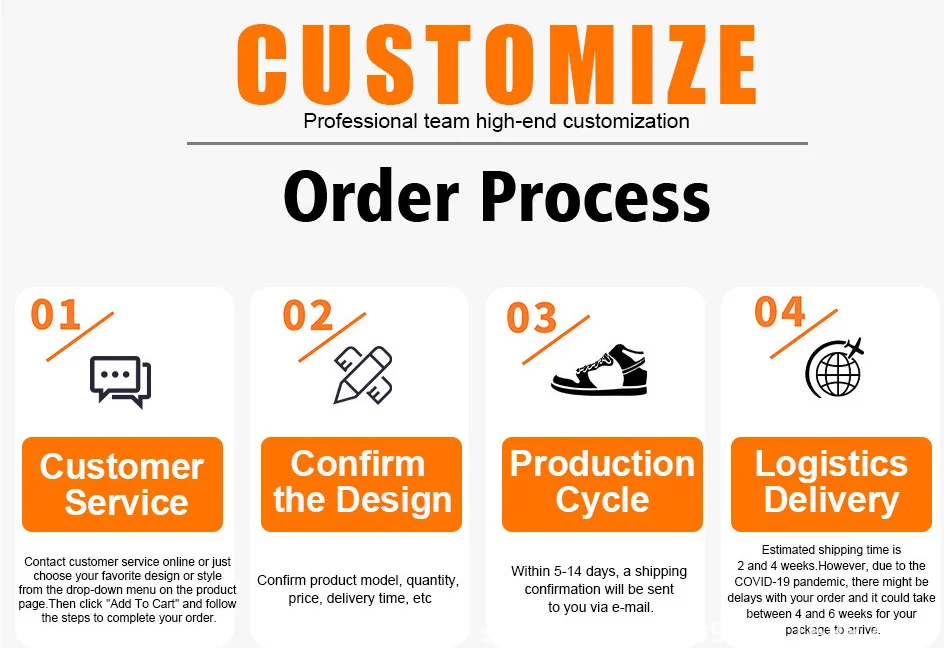 CUSTOMIZE

Professional team high-end customization

Order Process

01

Customer Service

Contact customer service online or just choose your favorite design or style from the drop-down menu on the product page.Then click "Add To Cart" and follow the steps to complete your order.

02

Confirm the Design

Confirm product model, quantity, price, delivery time, etc

03

Production Cycle

Within 5-14 days, a shipping confirmation will be sent to you via e-mail.

04

Logistics Delivery

Estimated shipping time is 2 and 4 weeks.However, due to the COVID-19 pandemic, there might be delays with your order and it could take between 4 and 6 weeks for your package to arrive.